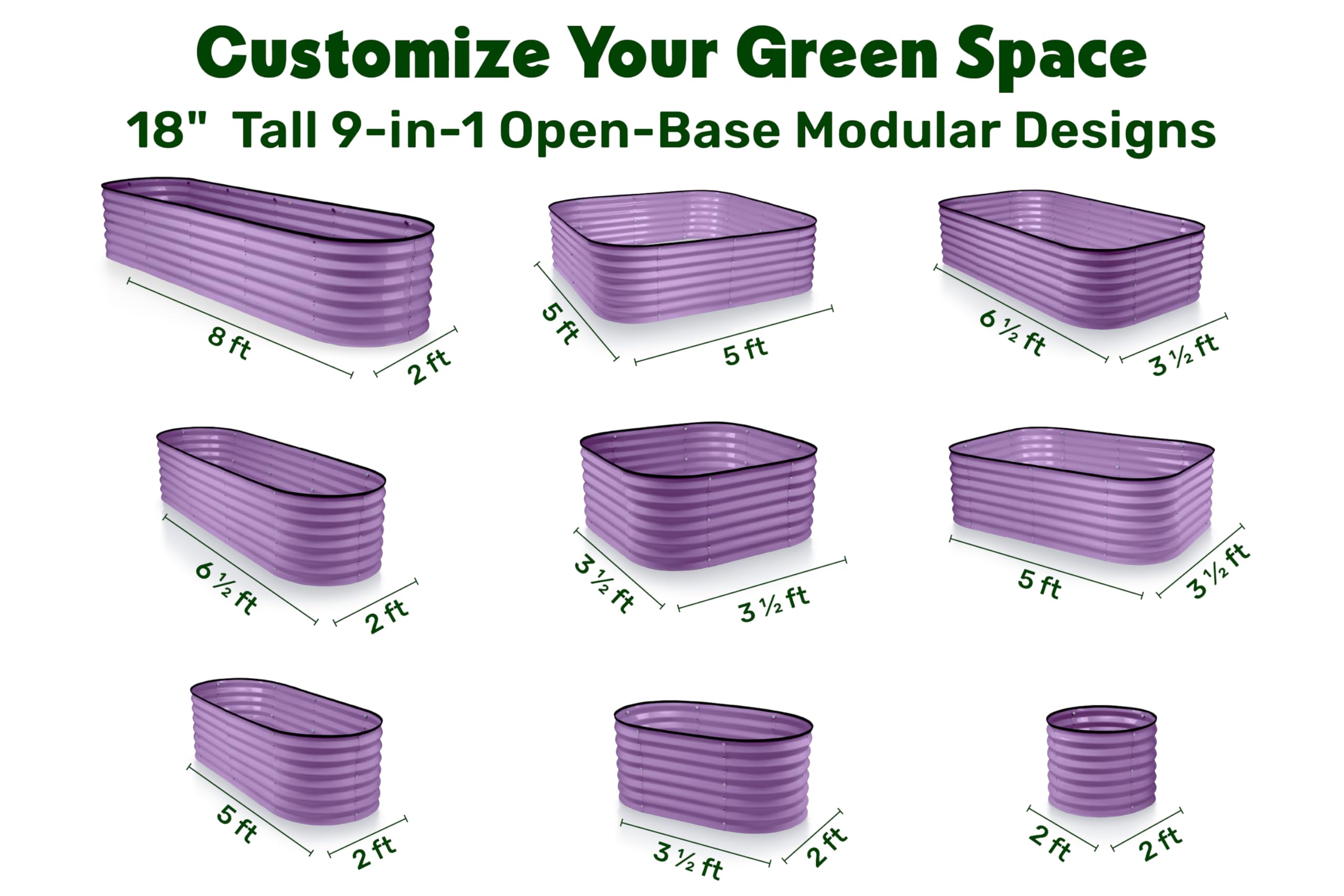 Customize Your Green Space
18" Tall 9-in-1 Open-Base Modular Designs

8 ft
2 ft

5 ft
5 ft

6 ½ ft
3 ½ ft

6 ½ ft
2 ft

3 ½ ft
3 ½ ft

5 ft
3 ½ ft

5 ft
2 ft

3 ½ ft
2 ft

2 ft
2 ft